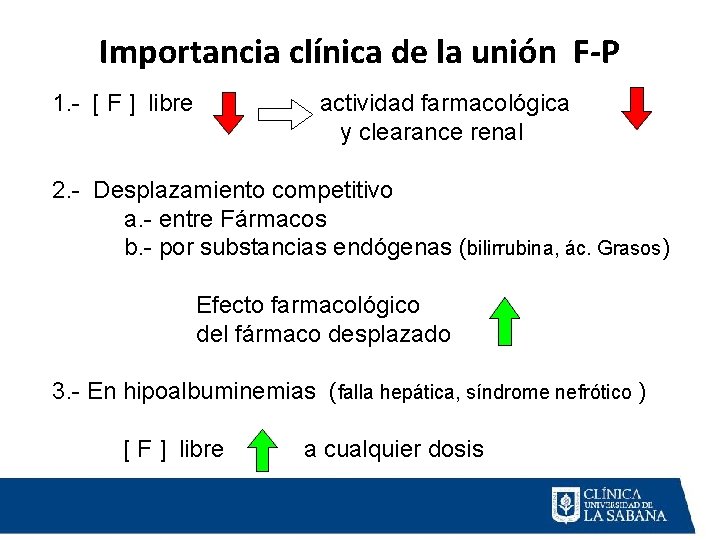 Importancia clínica de la unión F-P

1.- [ F ] libre actividad farmacológica y clearance renal

2.- Desplazamiento competitivo
a.- entre Fármacos
b.- por substancias endógenas (bilirrubina, ác. Grasos)

Efecto farmacológico del fármaco desplazado

3.- En hipoalbuminemias (falla hepática, síndrome nefrótico )

[ F ] libre a cualquier dosis

CLÍNICA UNIVERSIDAD DE LA SABANA